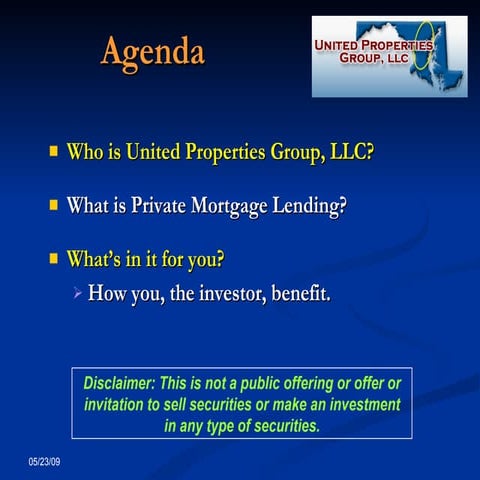 Agenda

UNITED PROPERTIES GROUP, LLC

Who is United Properties Group, LLC?

What is Private Mortgage Lending?

What's in it for you?

How you, the investor, benefit.

Disclaimer: This is not a public offering or offer or invitation to sell securities or make an investment in any type of securities.

05/23/09